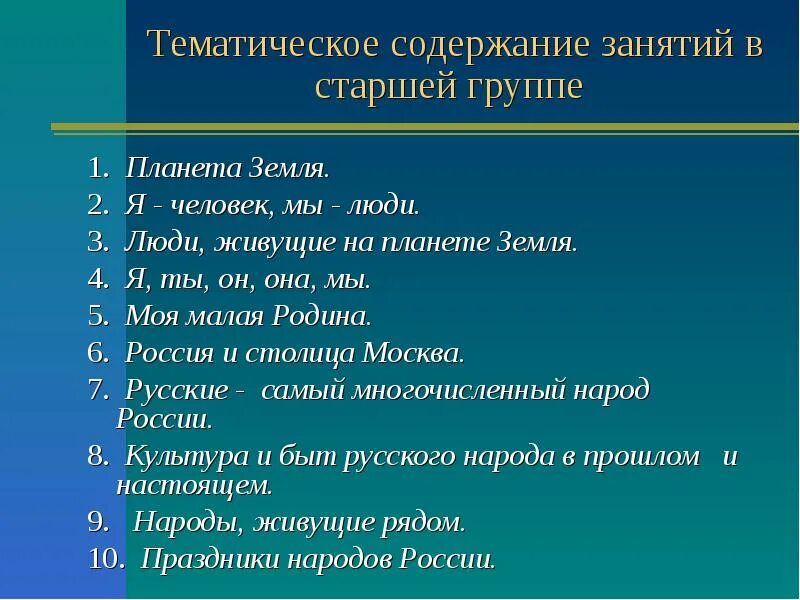 Тематическое содержание занятий в старшей группе

1. Планета Земля.
2. Я - человек, мы - люди.
3. Люди, живущие на планете Земля.
4. Я, ты, он, она, мы.
5. Моя малая Родина.
6. Россия и столица Москва.
7. Русские - самый многочисленный народ России.
8. Культура и быт русского народа в прошлом и настоящем.
9. Народы, живущие рядом.
10. Праздники народов России.